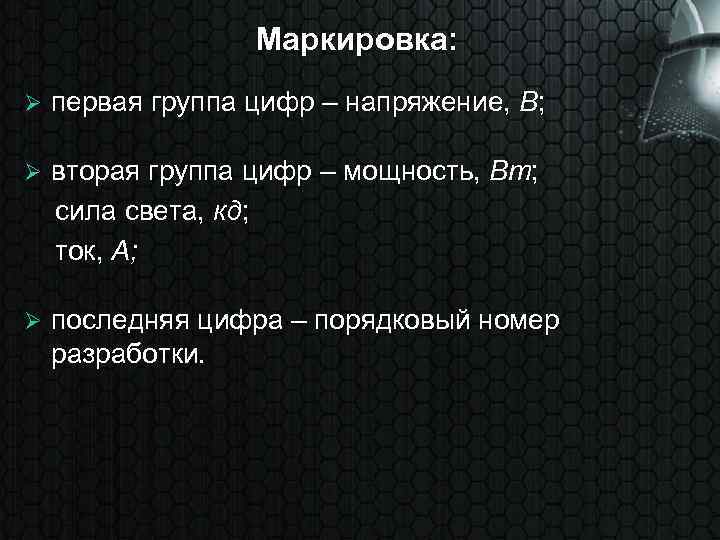 Маркировка:

➢ первая группа цифр – напряжение, В;

➢ вторая группа цифр – мощность, Вт;
сила света, кд;
ток, А;

➢ последняя цифра – порядковый номер разработки.